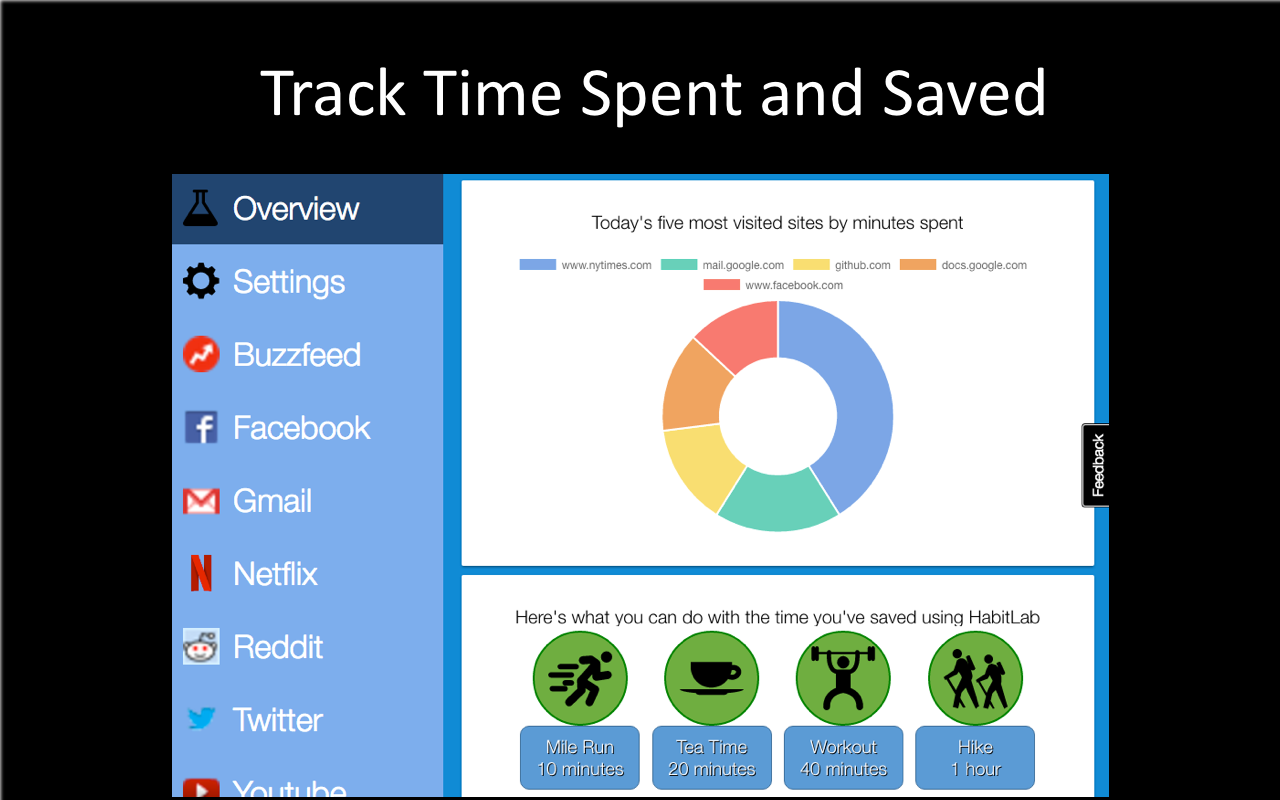 Track Time Spent and Saved

Overview
Settings
Buzzfeed
Facebook
Gmail
Netflix
Reddit
Twitter
Youtube

Today's five most visited sites by minutes spent

www.nytimes.com
mail.google.com
github.com
docs.google.com
www.facebook.com

Feedback

Here's what you can do with the time you've saved using HabitLab

Mile Run
10 minutes

Tea Time
20 minutes

Workout
40 minutes

Hike
1 hour